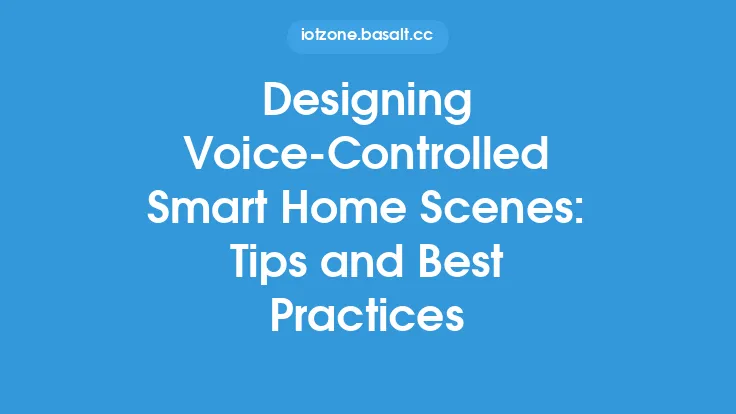 iotzone.basalt.cc

Designing Voice-Controlled Smart Home Scenes: Tips and Best Practices